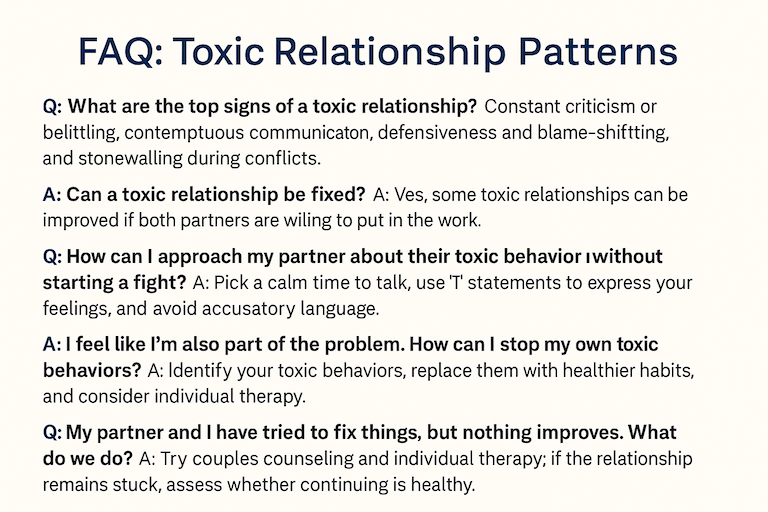 FAQ: Toxic Relationship Patterns

Q: What are the top signs of a toxic relationship? Constant criticism or belittling, contemptuous communicaton, defensiveness and blame-shiftting, and stonewalling during conflicts.

A: Can a toxic relationship be fixed? A: Ves, some toxic relationships can be improved if both partners are wiling to put in the work.

Q: How can I approach my partner about their toxic behavior ıwithout starting a fight? A: Pick a calm time to talk, use 'T' statements to express your feelings, and avoid accusatory language.

A: I feel like I'm also part of the problem. How can I stop my own toxic behaviors? A: Identify your toxic behaviors, replace them with healthier habits, and consider individual therapy.

Q: My partner and I have tried to fix things, but nothing improves. What do we do? A: Try couples counseling and individual therapy; if the relationship remains stuck, assess whether continuing is healthy.